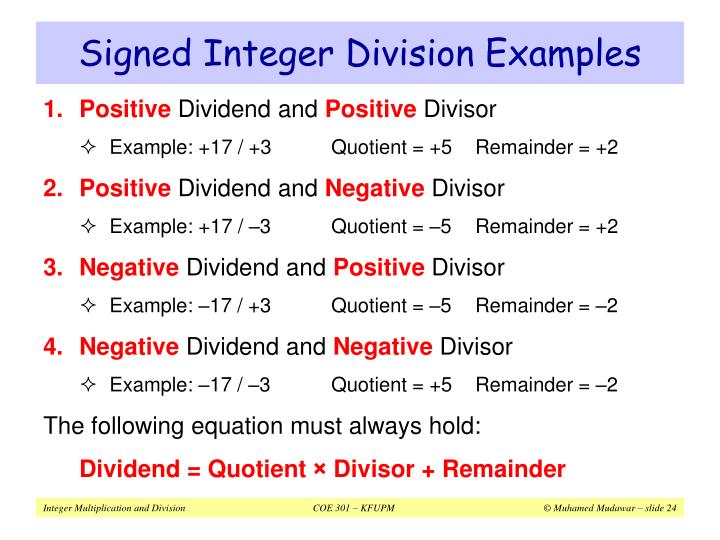 Signed Integer Division Examples

1. Positive Dividend and Positive Divisor

✧ Example: +17 / +3 Quotient = +5 Remainder = +2

2. Positive Dividend and Negative Divisor

✧ Example: +17 / –3 Quotient = –5 Remainder = +2

3. Negative Dividend and Positive Divisor

✧ Example: –17 / +3 Quotient = –5 Remainder = –2

4. Negative Dividend and Negative Divisor

✧ Example: –17 / –3 Quotient = +5 Remainder = –2

The following equation must always hold:

Dividend = Quotient × Divisor + Remainder

Integer Multiplication and Division COE 301 – KFUPM © Muhamed Mudawar – slide 24